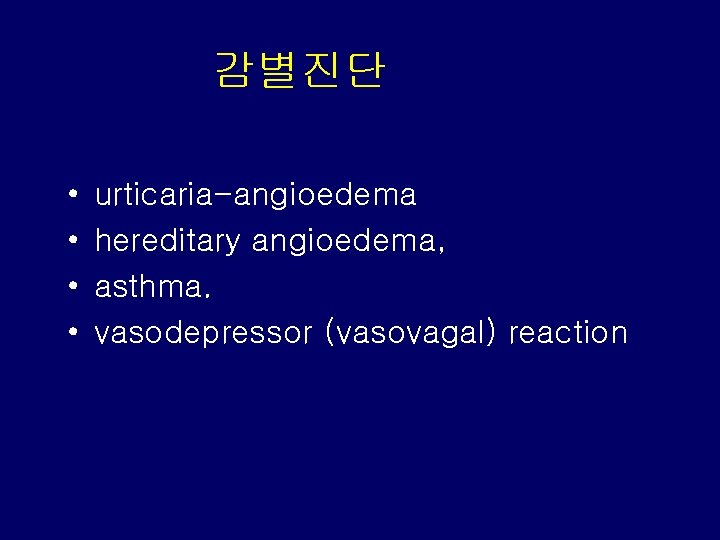 감별진단

• urticaria-angioedema
• hereditary angioedema,
• asthma.
• vasodepressor (vasovagal) reaction